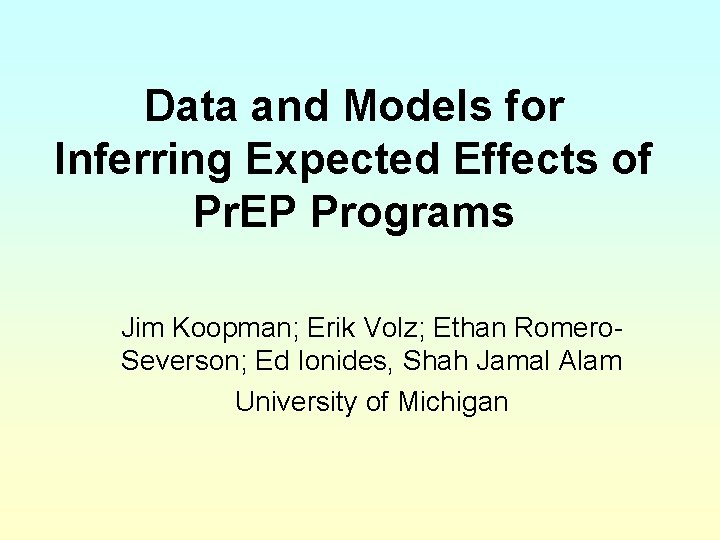 Data and Models for Inferring Expected Effects of PrEP Programs

Jim Koopman; Erik Volz; Ethan Romero-Severson; Ed Ionides, Shah Jamal Alam

University of Michigan